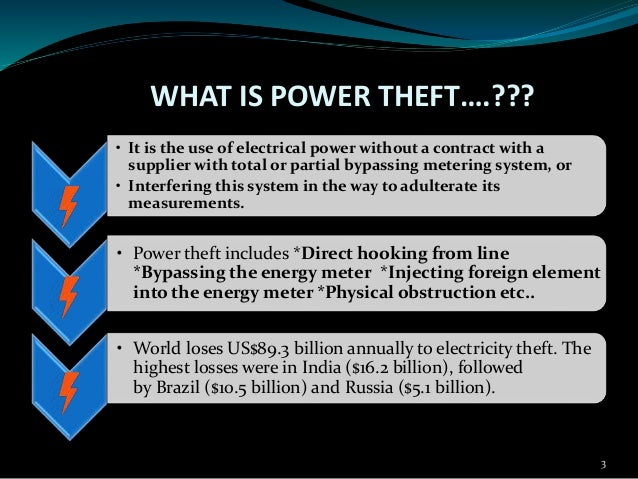 WHAT IS POWER THEFT….???

• It is the use of electrical power without a contract with a supplier with total or partial bypassing metering system, or
• Interfering this system in the way to adulterate its measurements.

• Power theft includes *Direct hooking from line *Bypassing the energy meter *Injecting foreign element into the energy meter *Physical obstruction etc..

• World loses US$89.3 billion annually to electricity theft. The highest losses were in India ($16.2 billion), followed by Brazil ($10.5 billion) and Russia ($5.1 billion).

3